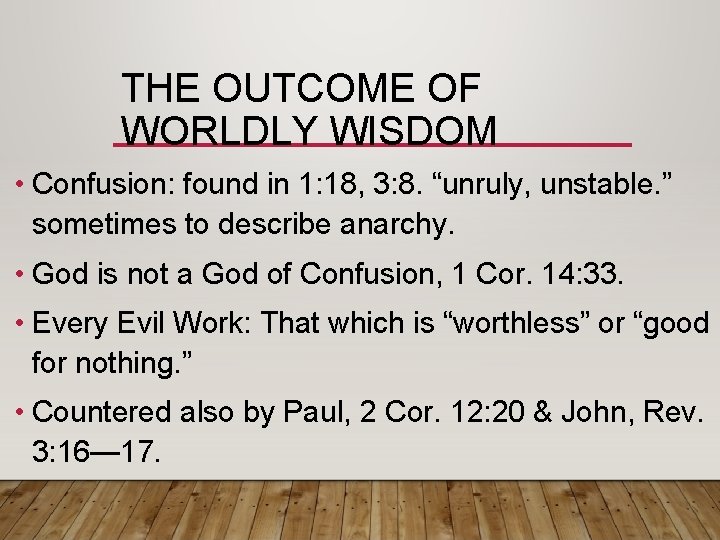 THE OUTCOME OF WORLDLY WISDOM

• Confusion: found in 1:18, 3:8. “unruly, unstable.” sometimes to describe anarchy.

• God is not a God of Confusion, 1 Cor. 14:33.

• Every Evil Work: That which is “worthless” or “good for nothing.”

• Countered also by Paul, 2 Cor. 12:20 & John, Rev. 3:16—17.